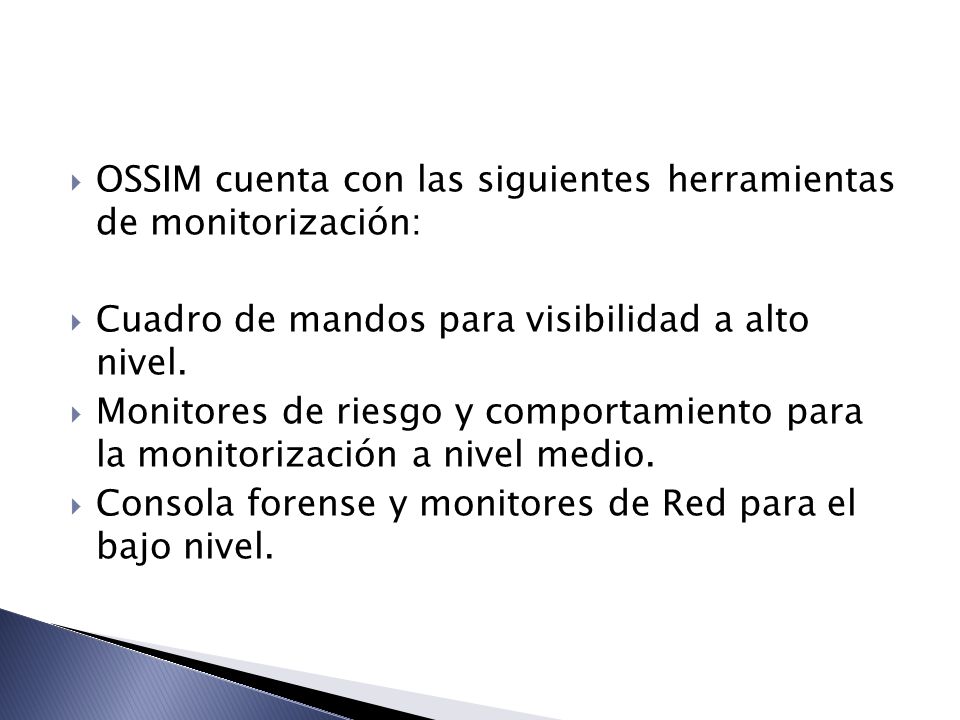 OSSIM cuenta con las siguientes herramientas de monitorización:

Cuadro de mandos para visibilidad a alto nivel.

Monitores de riesgo y comportamiento para la monitorización a nivel medio.

Consola forense y monitores de Red para el bajo nivel.